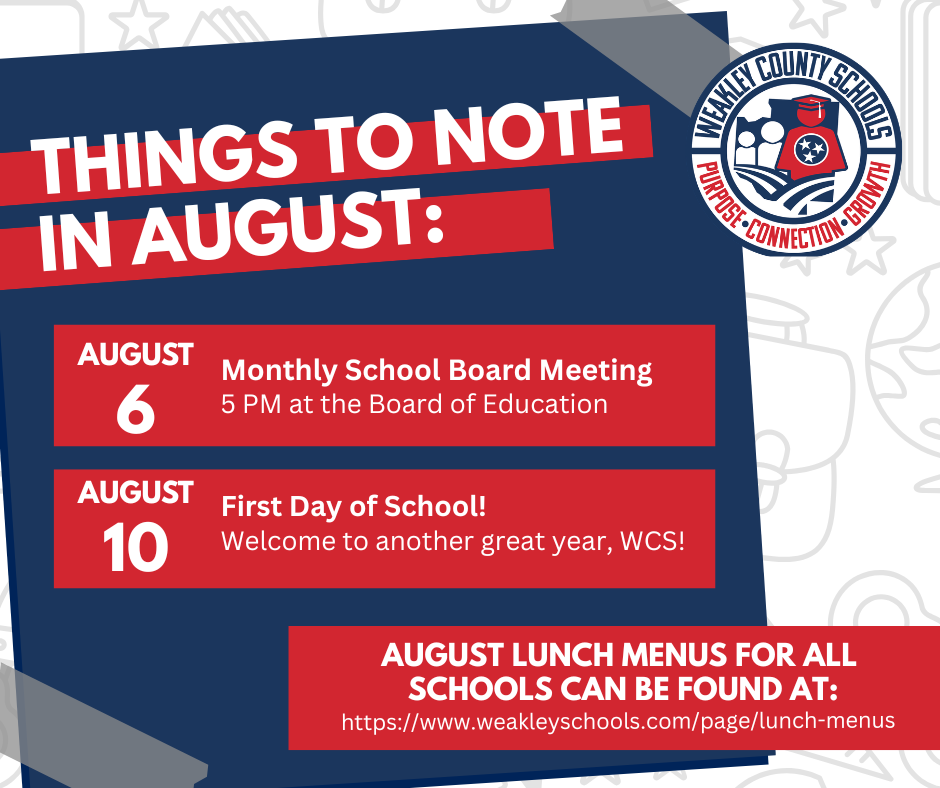 THINGS TO NOTE IN AUGUST:

WEAKLEY COUNTY SCHOOLS
PURPOSE • CONNECTION • GROWTH

AUGUST 6
Monthly School Board Meeting
5 PM at the Board of Education

AUGUST 10
First Day of School!
Welcome to another great year, WCS!

AUGUST LUNCH MENUS FOR ALL SCHOOLS CAN BE FOUND AT:
https://www.weakleyschools.com/page/lunch-menus